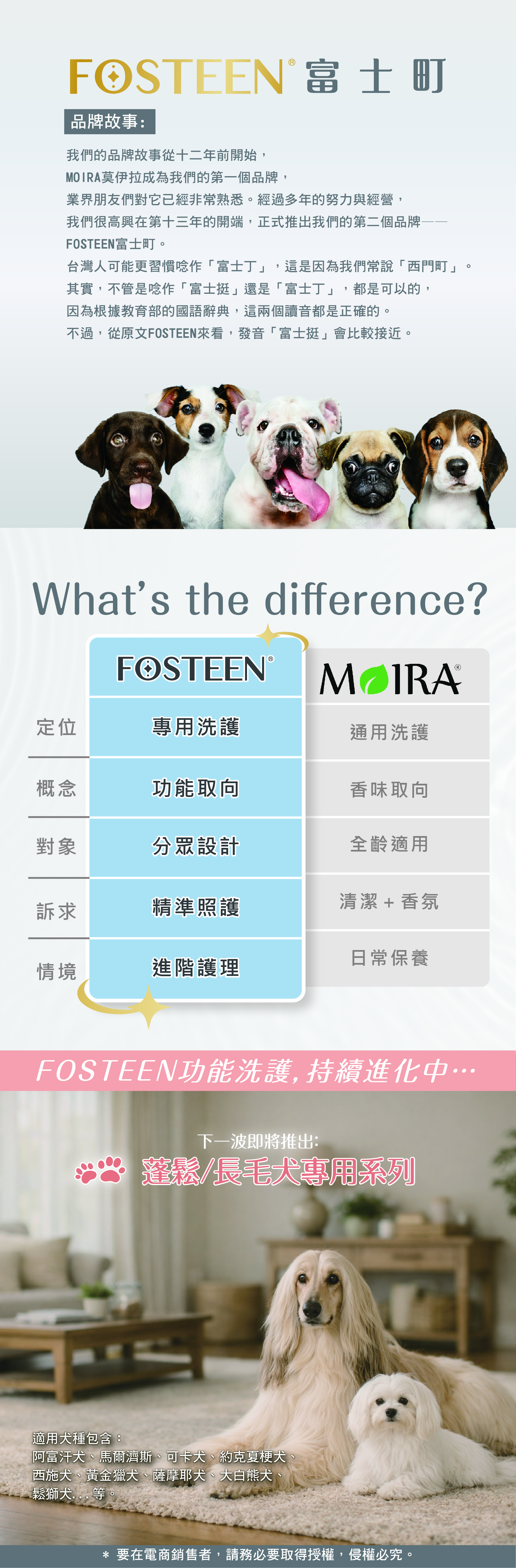 FOSTEEN® 富士町

品牌故事:

我們的品牌故事從十二年前開始，
MOIRA莫伊拉成為我們的第一個品牌，
業界朋友們對它已經非常熟悉。經過多年的努力與經營，
我們很高興在第十三年的開端，正式推出我們的第二個品牌——
FOSTEEN富士町。
台灣人可能更習慣唸作「富士丁」，這是因為我們常說「西門町」。
其實，不管是唸作「富士挺」還是「富士丁」，都是可以的，
因為根據教育部的國語辭典，這兩個讀音都是正確的。
不過，從原文FOSTEEN來看，發音「富士挺」會比較接近。

What's the difference?

| | FOSTEEN® | MOIRA® |
|---|---|---|
| 定位 | 專用洗護 | 通用洗護 |
| 概念 | 功能取向 | 香味取向 |
| 對象 | 分眾設計 | 全齡適用 |
| 訴求 | 精準照護 | 清潔 + 香氛 |
| 情境 | 進階護理 | 日常保養 |

FOSTEEN功能洗護，持續進化中…

下一波即將推出:
蓬鬆/長毛犬專用系列

適用犬種包含：
阿富汗犬、馬爾濟斯、可卡犬、約克夏梗犬、
西施犬、黃金獵犬、薩摩耶犬、大白熊犬、
鬆獅犬...等。

＊ 要在電商銷售者，請務必要取得授權，侵權必究。